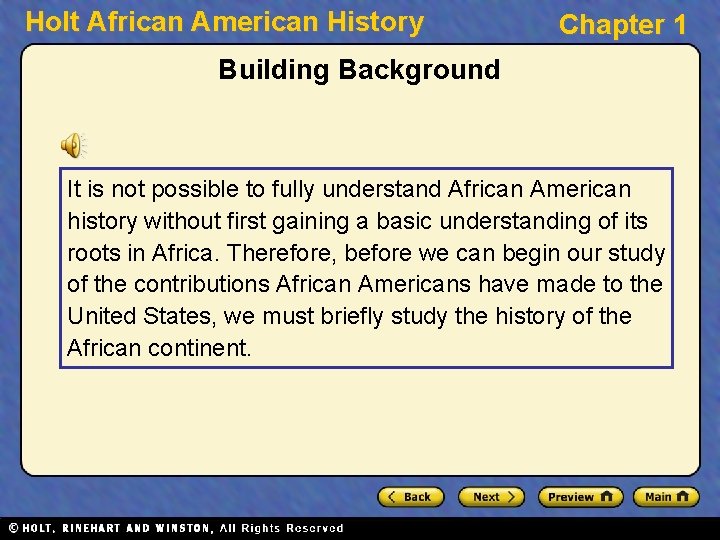 Holt African American History

Chapter 1

Building Background

It is not possible to fully understand African American history without first gaining a basic understanding of its roots in Africa. Therefore, before we can begin our study of the contributions African Americans have made to the United States, we must briefly study the history of the African continent.

Back Next Preview Main

© HOLT, RINEHART AND WINSTON, All Rights Reserved